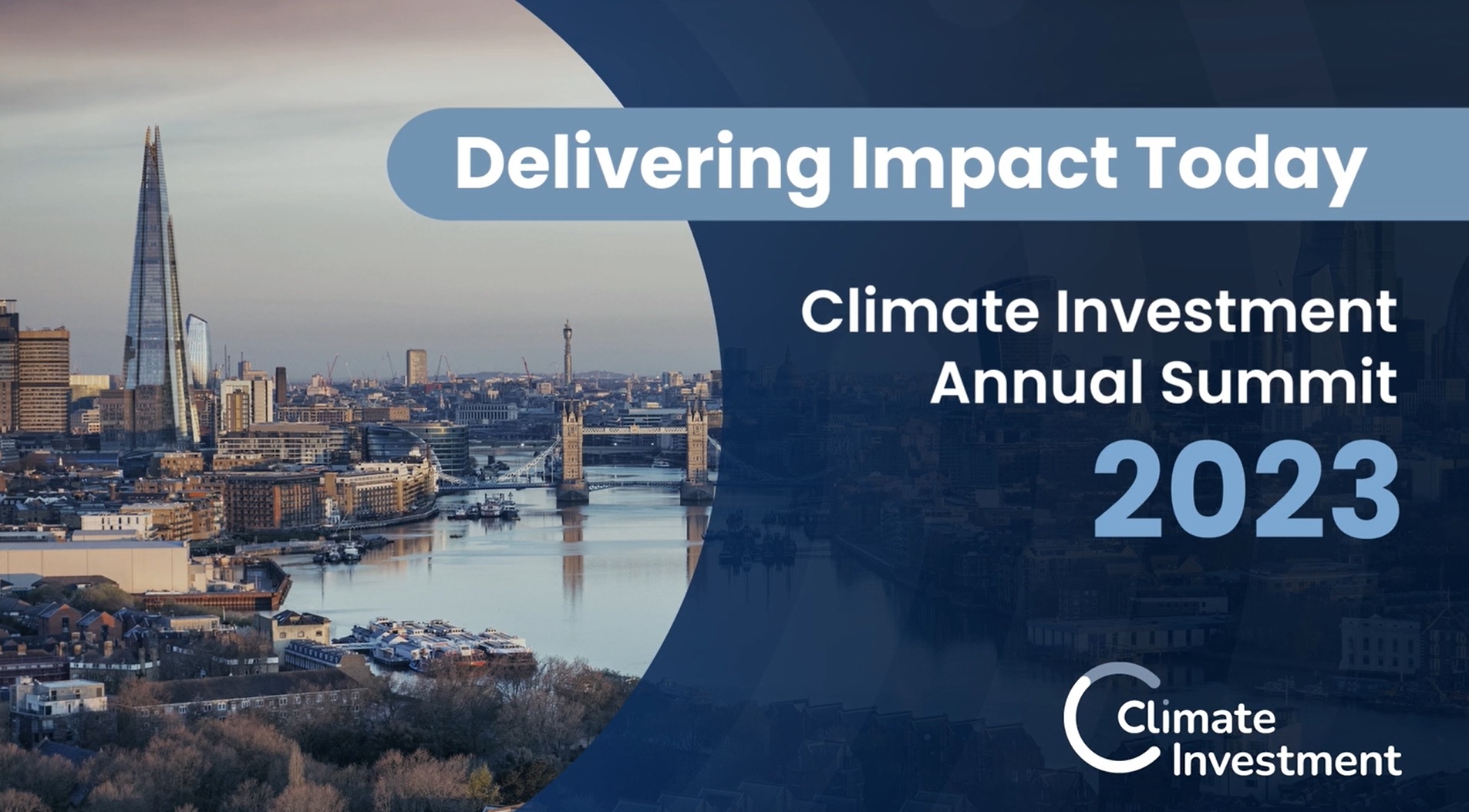 Delivering Impact Today

Climate Investment Annual Summit 2023

Climate Investment